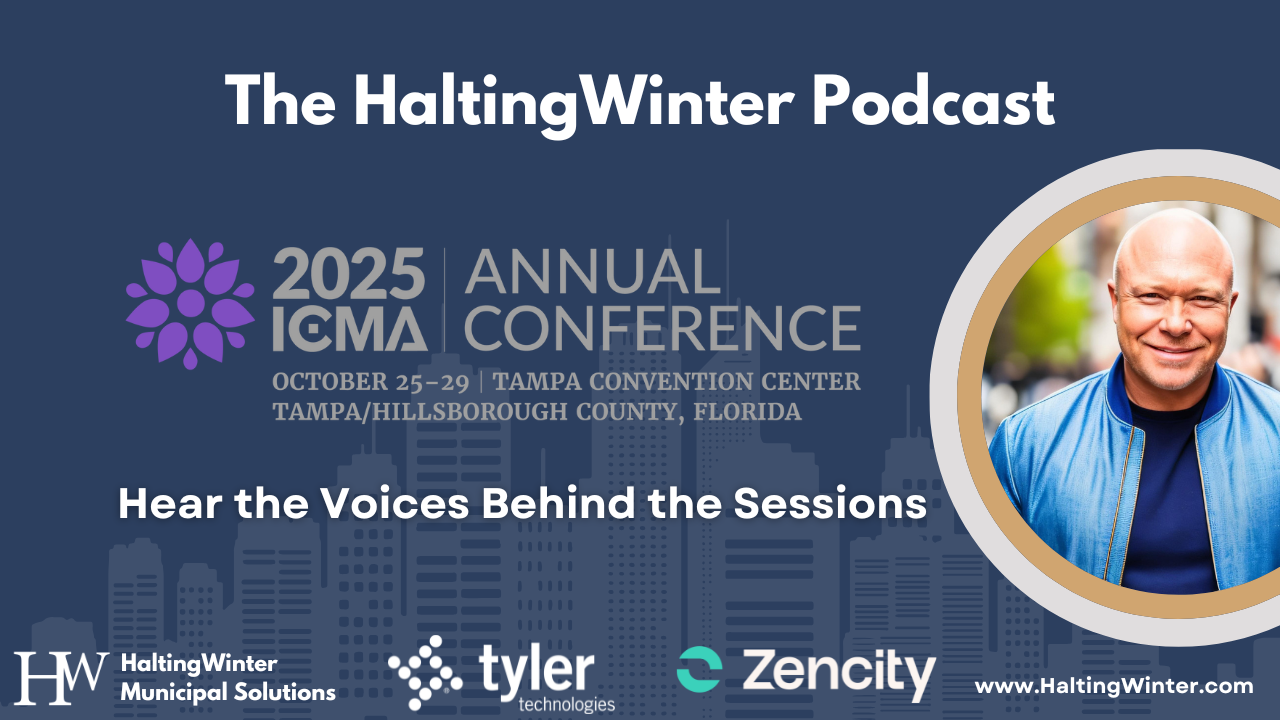 The HaltingWinter Podcast

2025 ICMA | ANNUAL CONFERENCE

OCTOBER 25-29 | TAMPA CONVENTION CENTER
TAMPA/HILLSBOROUGH COUNTY, FLORIDA

Hear the Voices Behind the Sessions

HW HaltingWinter Municipal Solutions

tyler technologies

Zencity

www.HaltingWinter.com